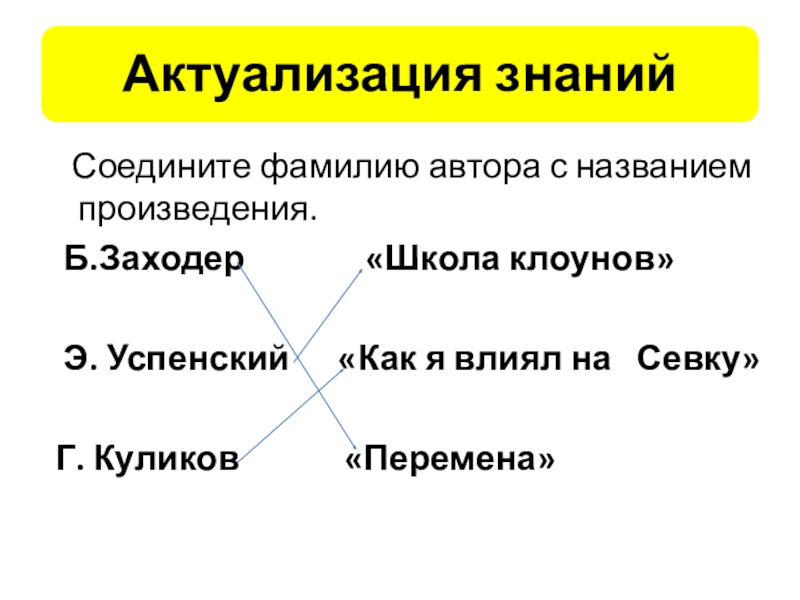 Актуализация знаний

Соедините фамилию автора с названием произведения.

Б.Заходер «Школа клоунов»

Э. Успенский «Как я влиял на Севку»

Г. Куликов «Перемена»